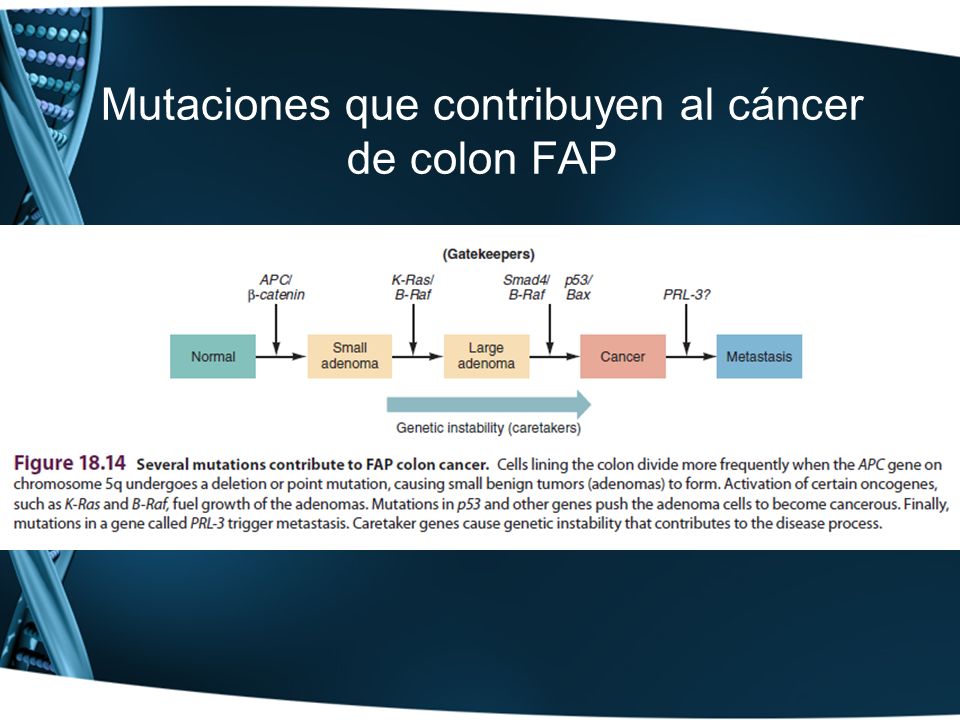 Mutaciones que contribuyen al cáncer de colon FAP

(Gatekeepers)

APC/ β-catenin

K-Ras/ B-Raf

Smad4/ B-Raf

p53/ Bax

PRL-3?

Normal

Small adenoma

Large adenoma

Cancer

Metastasis

Genetic instability (caretakers)

Figure 18.14 Several mutations contribute to FAP colon cancer. Cells lining the colon divide more frequently when the APC gene on chromosome 5q undergoes a deletion or point mutation, causing small benign tumors (adenomas) to form. Activation of certain oncogenes, such as K-Ras and B-Raf, fuel growth of the adenomas. Mutations in p53 and other genes push the adenoma cells to become cancerous. Finally, mutations in a gene called PRL-3 trigger metastasis. Caretaker genes cause genetic instability that contributes to the disease process.